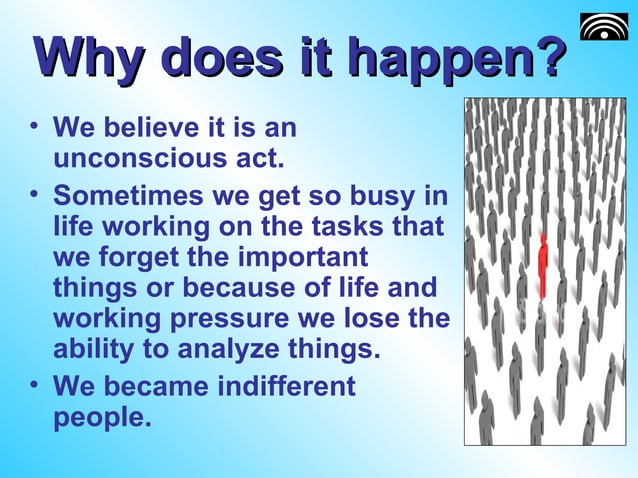 Why does it happen?

• We believe it is an unconscious act.

• Sometimes we get so busy in life working on the tasks that we forget the important things or because of life and working pressure we lose the ability to analyze things.

• We became indifferent people.